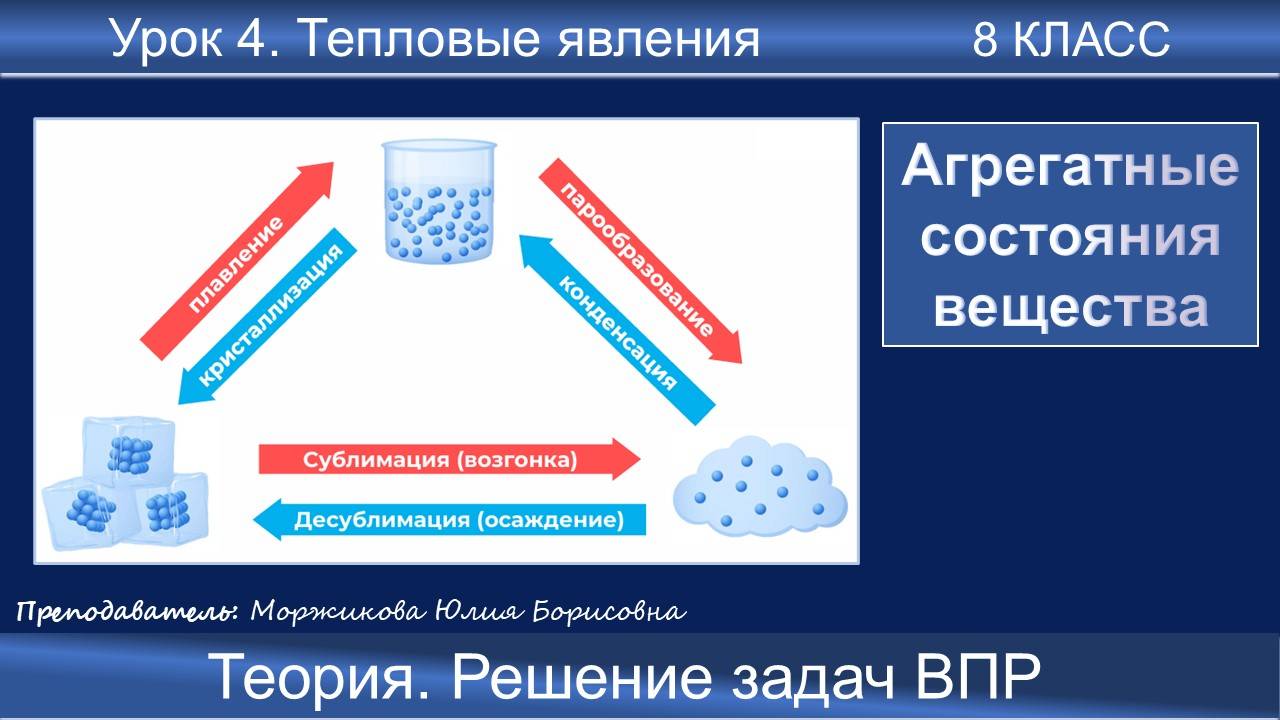 Урок 4. Тепловые явления 8 КЛАСС

плавление
кристаллизация
парообразование
конденсация
Сублимация (возгонка)
Десублимация (осаждение)

Агрегатные состояния вещества

Преподаватель: Моржикова Юлия Борисовна

Теория. Решение задач ВПР